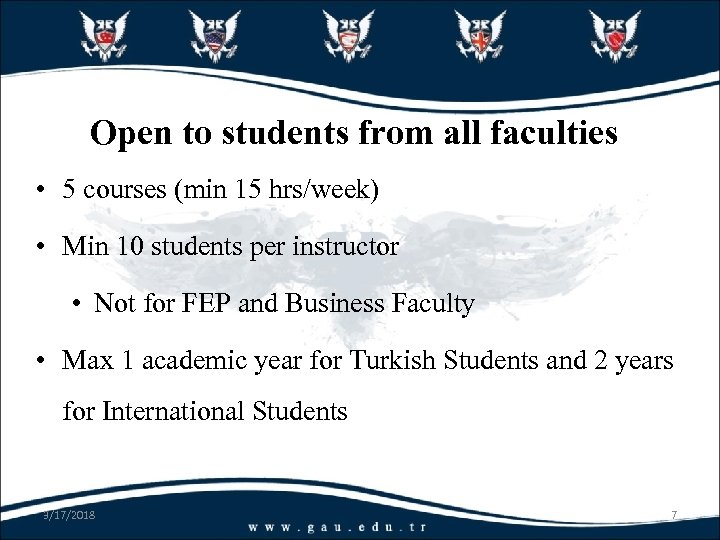 Open to students from all faculties

• 5 courses (min 15 hrs/week)

• Min 10 students per instructor

• Not for FEP and Business Faculty

• Max 1 academic year for Turkish Students and 2 years for International Students

9/17/2018

www.gau.edu.tr

7